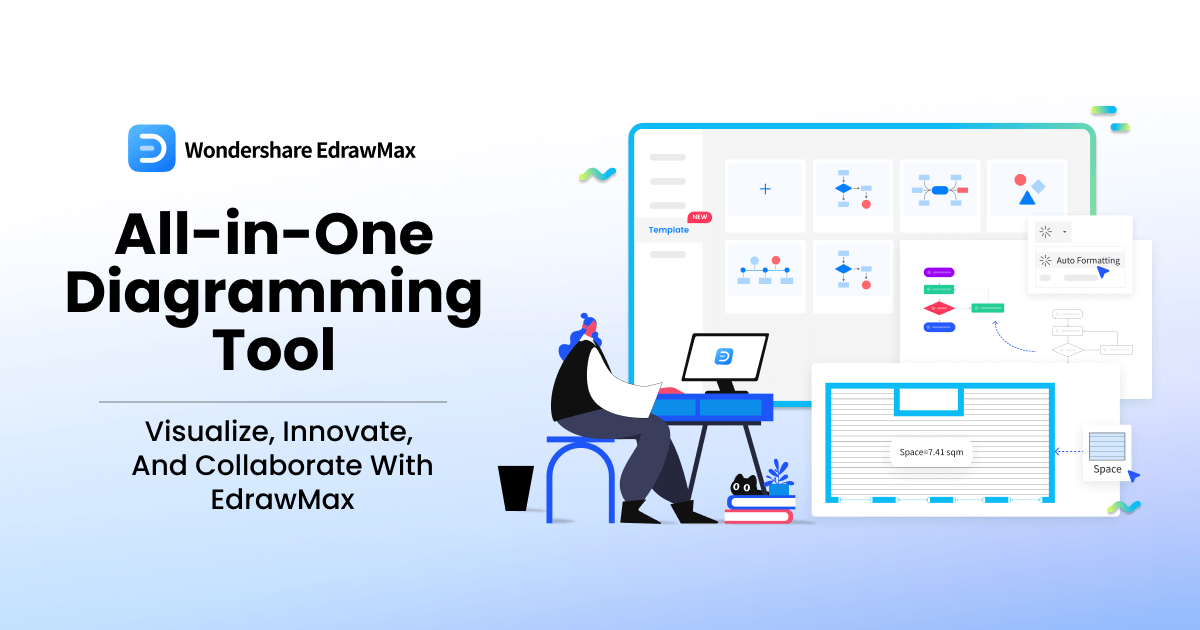 Wondershare EdrawMax

All-in-One Diagramming Tool

Visualize, Innovate, And Collaborate With EdrawMax

NEW
Template

Auto Formatting

Space=7.41 sqm

Space